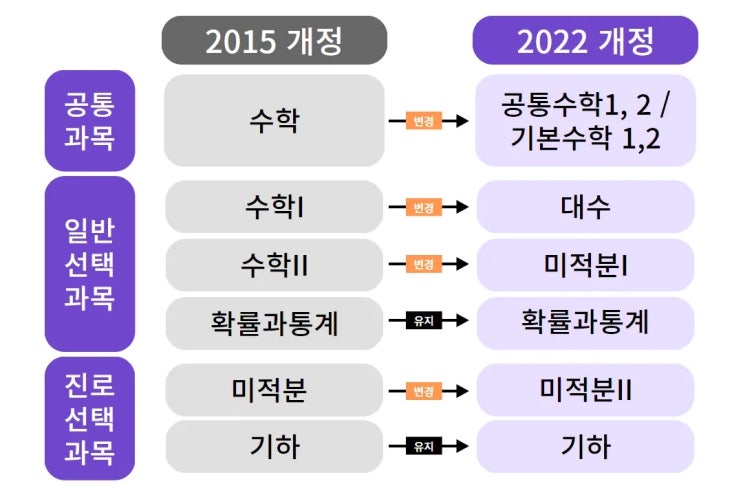 | | 2015 개정 | | 2022 개정 |
|---|---|---|---|
| 공통 과목 | 수학 | 변경 | 공통수학1, 2 / 기본수학 1,2 |
| 일반 선택 과목 | 수학I | 변경 | 대수 |
| | 수학II | 변경 | 미적분I |
| | 확률과통계 | 유지 | 확률과통계 |
| 진로 선택 과목 | 미적분 | 변경 | 미적분II |
| | 기하 | 유지 | 기하 |